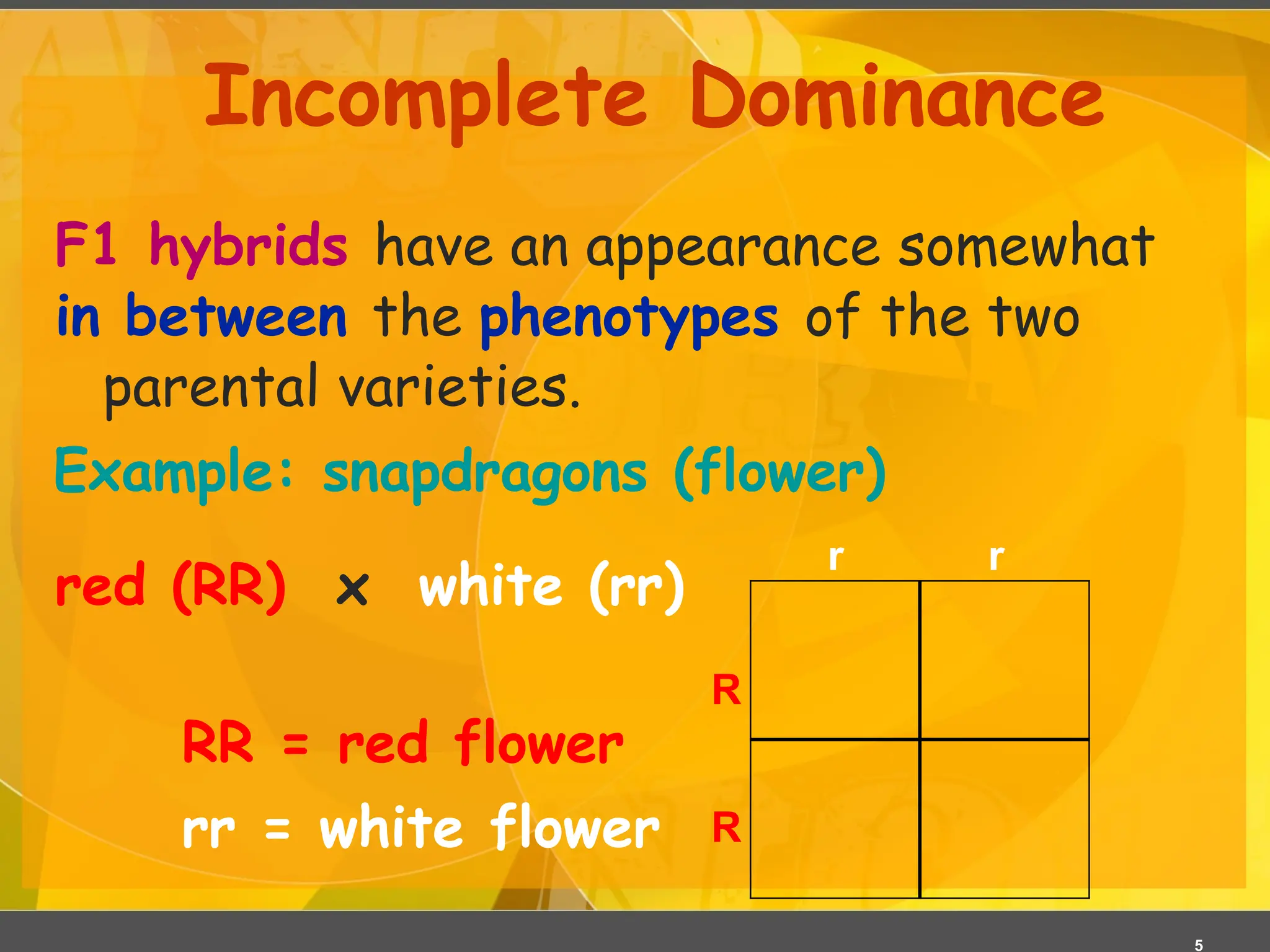 Incomplete Dominance

F1 hybrids have an appearance somewhat in between the phenotypes of the two parental varieties.

Example: snapdragons (flower)

red (RR) x white (rr)

RR = red flower

rr = white flower

|   | r | r |
|---|---|---|
| R |   |   |
| R |   |   |

5